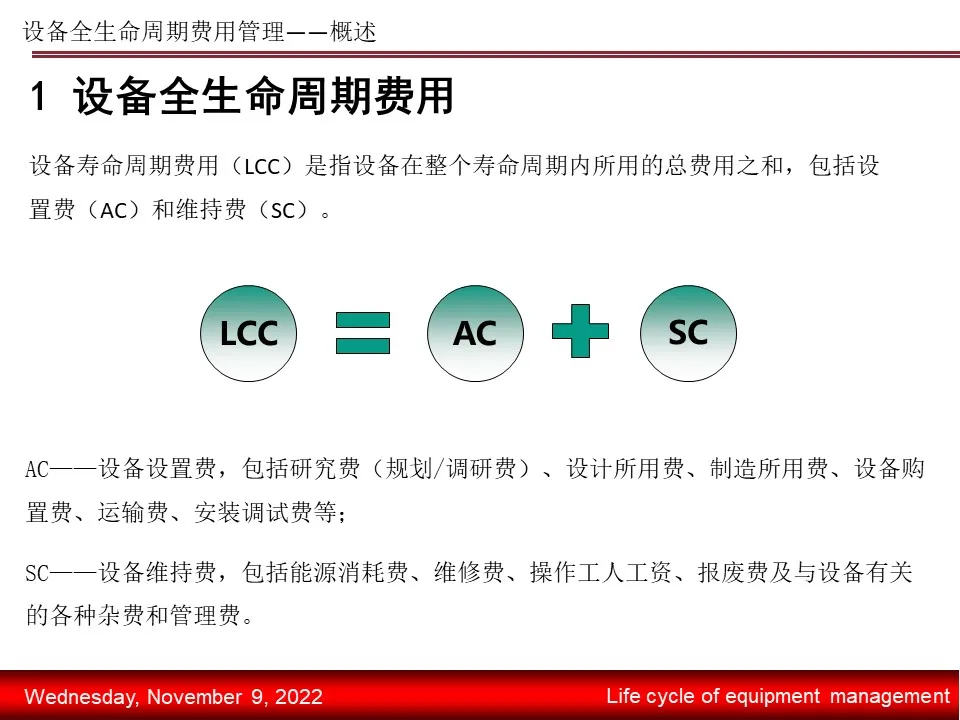 设备全生命周期费用管理——概述

1 设备全生命周期费用

设备寿命周期费用（LCC）是指设备在整个寿命周期内所用的总费用之和，包括设置费（AC）和维持费（SC）。

LCC AC SC

AC——设备设置费，包括研究费（规划/调研费）、设计所用费、制造所用费、设备购置费、运输费、安装调试费等；

SC——设备维持费，包括能源消耗费、维修费、操作工人工资、报废费及与设备有关的各种杂费和管理费。

Wednesday, November 9, 2022

Life cycle of equipment management